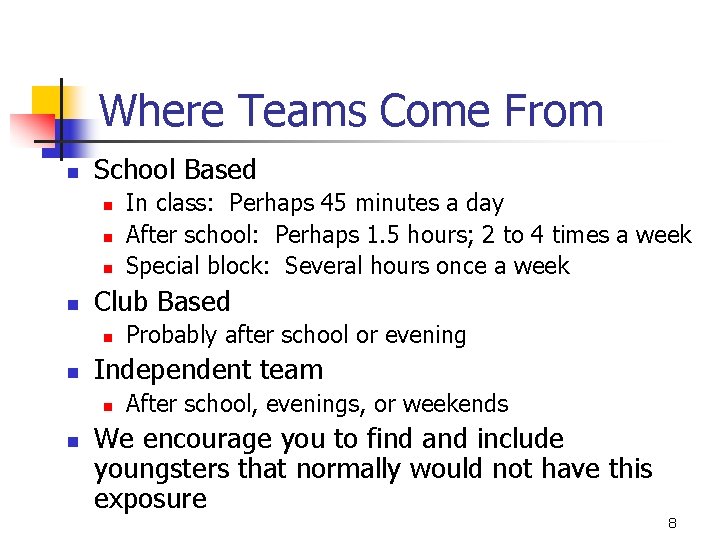 Where Teams Come From

- School Based
  - In class: Perhaps 45 minutes a day
  - After school: Perhaps 1.5 hours; 2 to 4 times a week
  - Special block: Several hours once a week
- Club Based
  - Probably after school or evening
- Independent team
  - After school, evenings, or weekends
- We encourage you to find and include youngsters that normally would not have this exposure

8